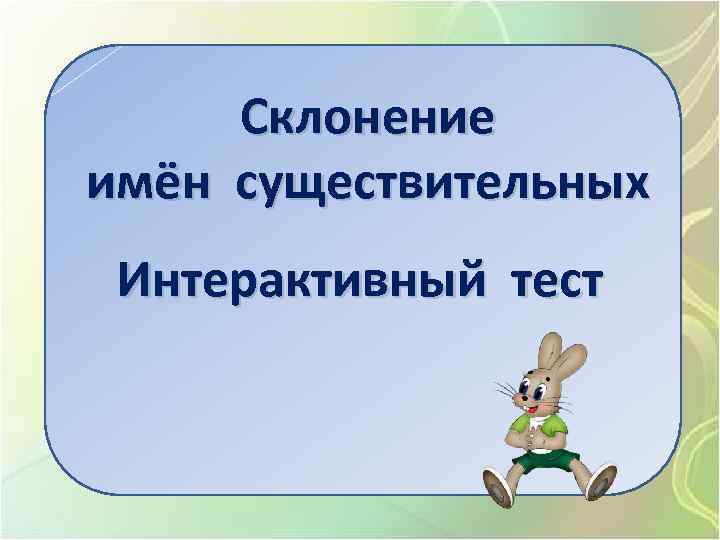 Склонение имён существительных

Интерактивный тест